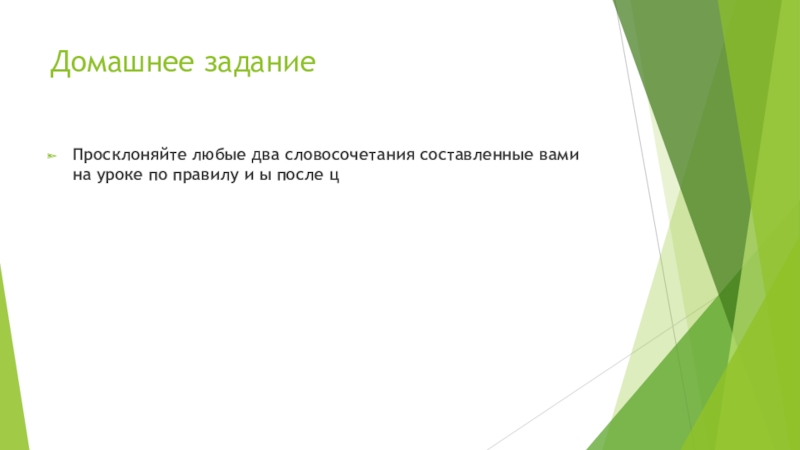 Домашнее задание

Просклоняйте любые два словосочетания составленные вами на уроке по правилу и ы после ц